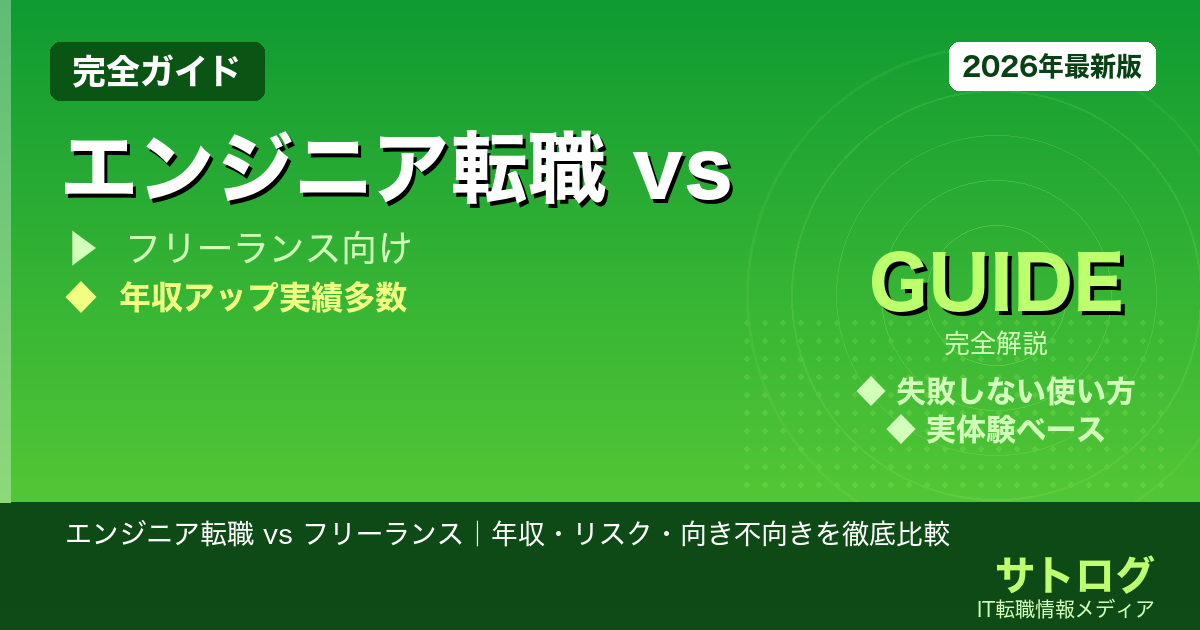 完全ガイド

2026年最新版

エンジニア転職 vs

▶ フリーランス向け
◆ 年収アップ実績多数

GUIDE
完全解説
◆ 失敗しない使い方
◆ 実体験ベース

エンジニア転職 vs フリーランス｜年収・リスク・向き不向きを徹底比較

サトログ
IT転職情報メディア